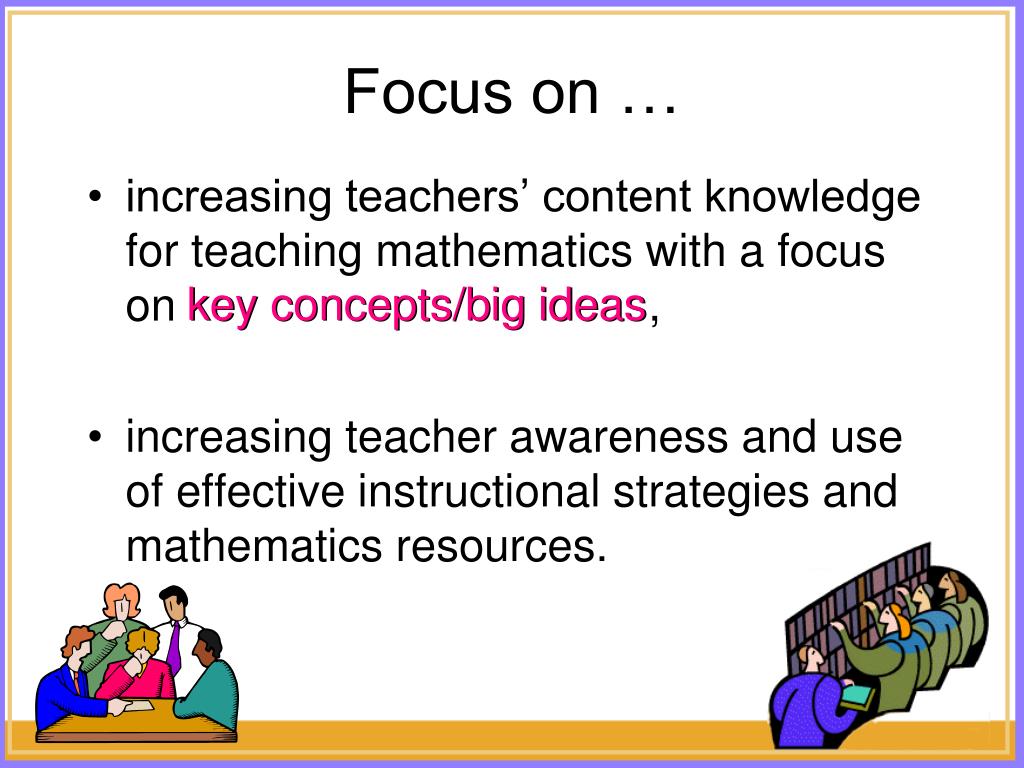 Focus on …

• increasing teachers’ content knowledge for teaching mathematics with a focus on key concepts/big ideas,

• increasing teacher awareness and use of effective instructional strategies and mathematics resources.